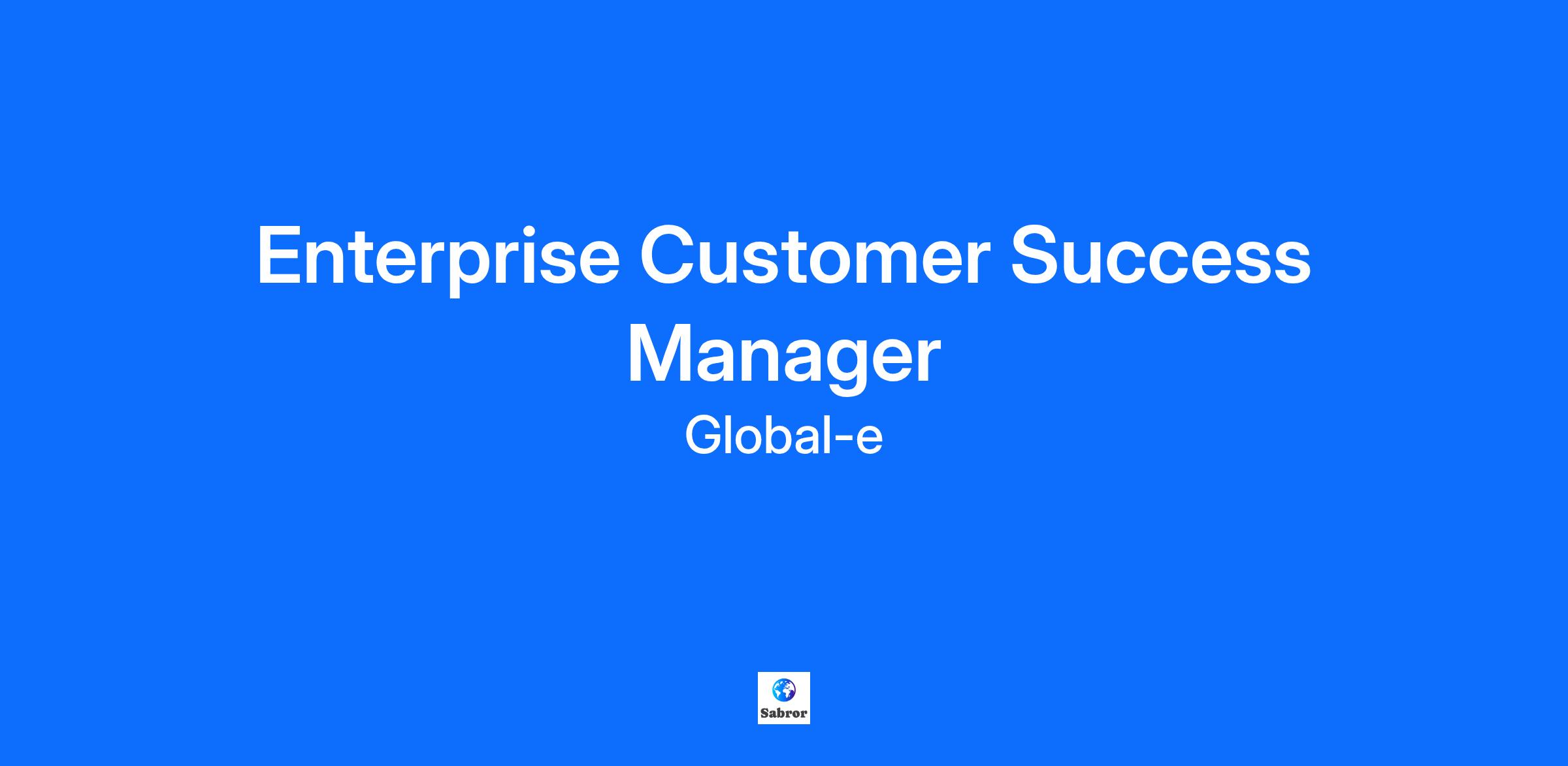 Enterprise Customer Success Manager

Global-e

Sabror